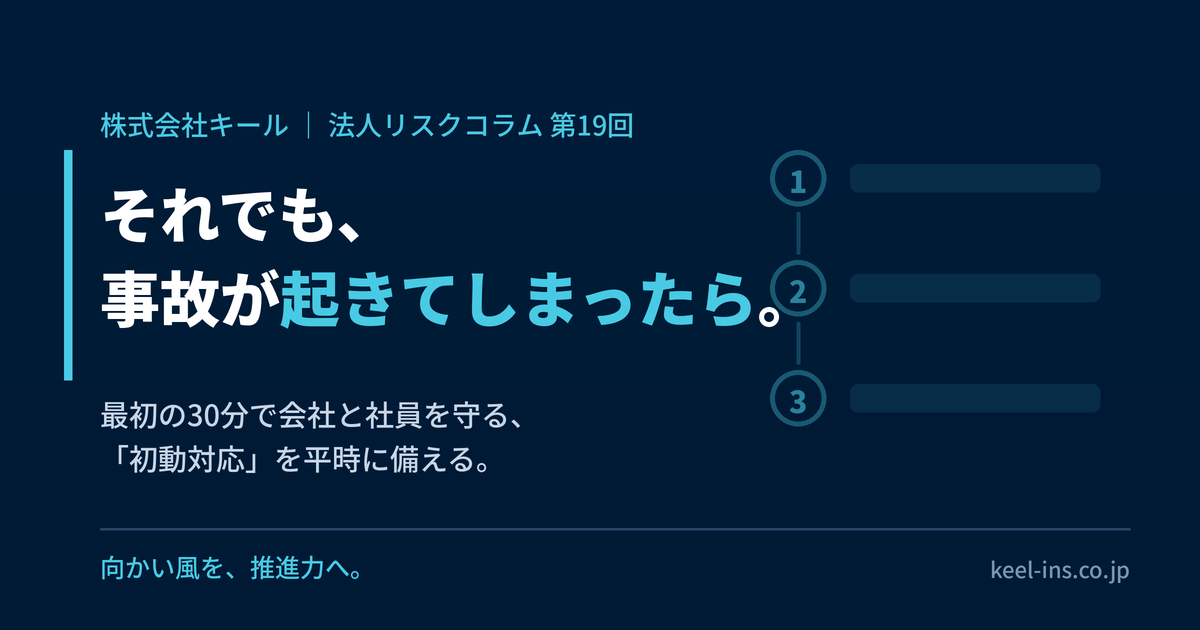 株式会社キール ｜ 法人リスクコラム 第19回

それでも、
事故が起きてしまったら。

1
2
3

最初の30分で会社と社員を守る、
「初動対応」を平時に備える。

向かい風を、推進力へ。

keel-ins.co.jp